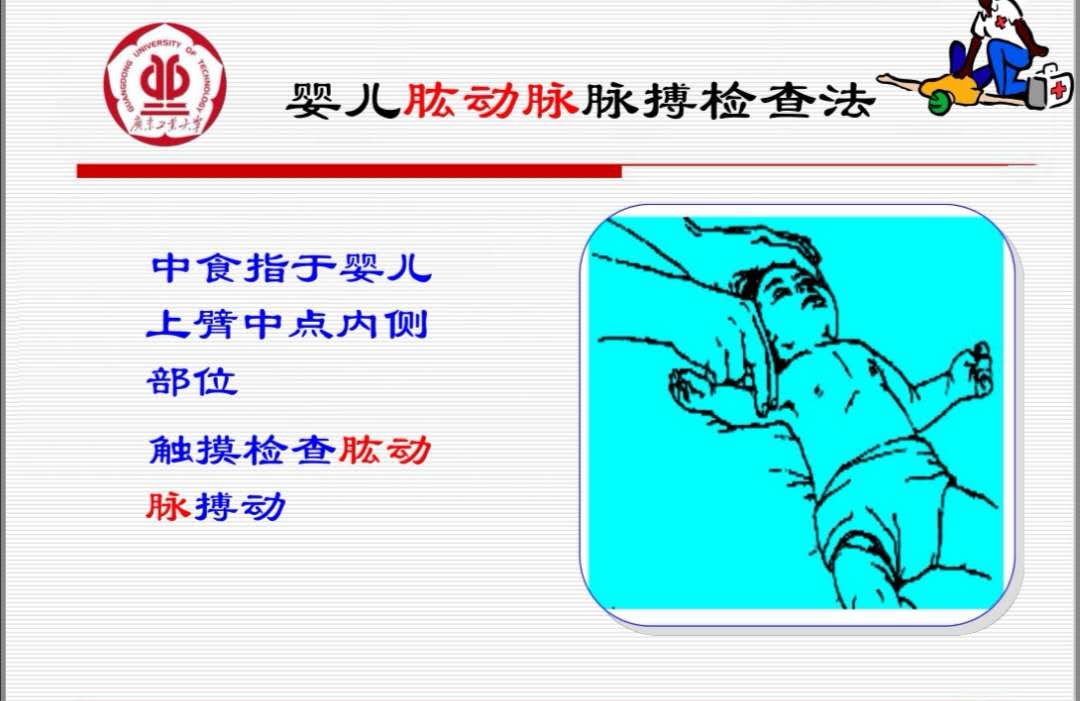 GUANGDONG UNIVERSITY OF TECHNOLOGY
广东工业大学

婴儿肱动脉脉搏检查法

中食指于婴儿上臂中点内侧部位

触摸检查肱动脉搏动